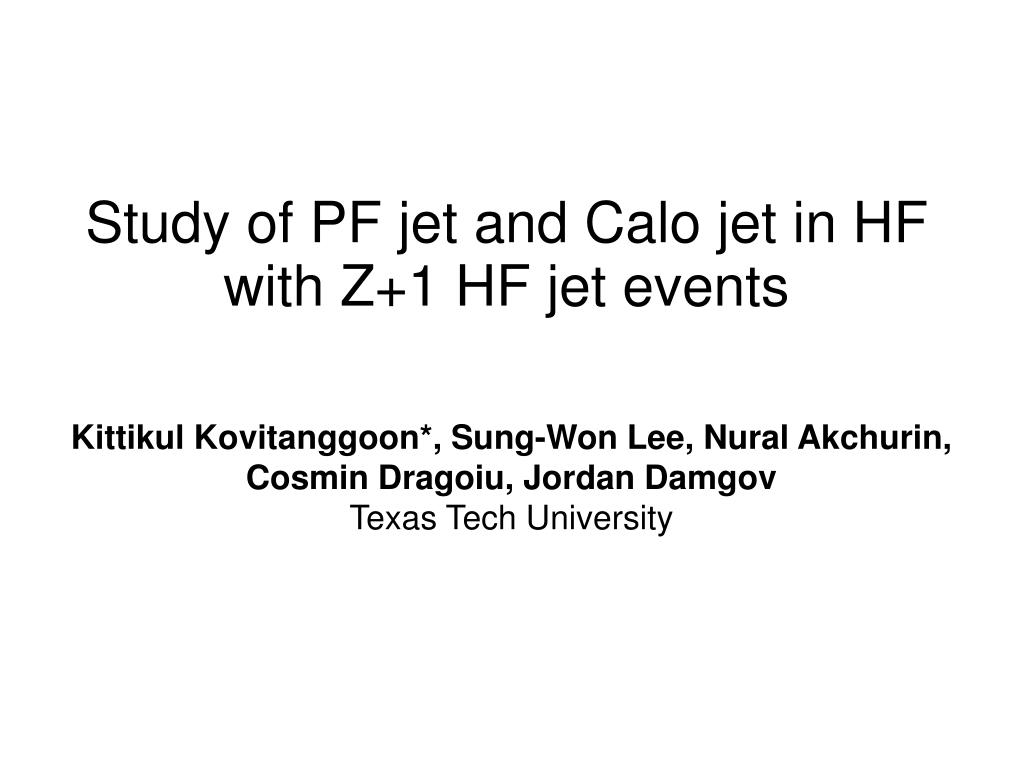 Study of PF jet and Calo jet in HF with Z+1 HF jet events

Kittikul Kovitanggoon*, Sung-Won Lee, Nural Akchurin, Cosmin Dragoiu, Jordan Damgov
Texas Tech University